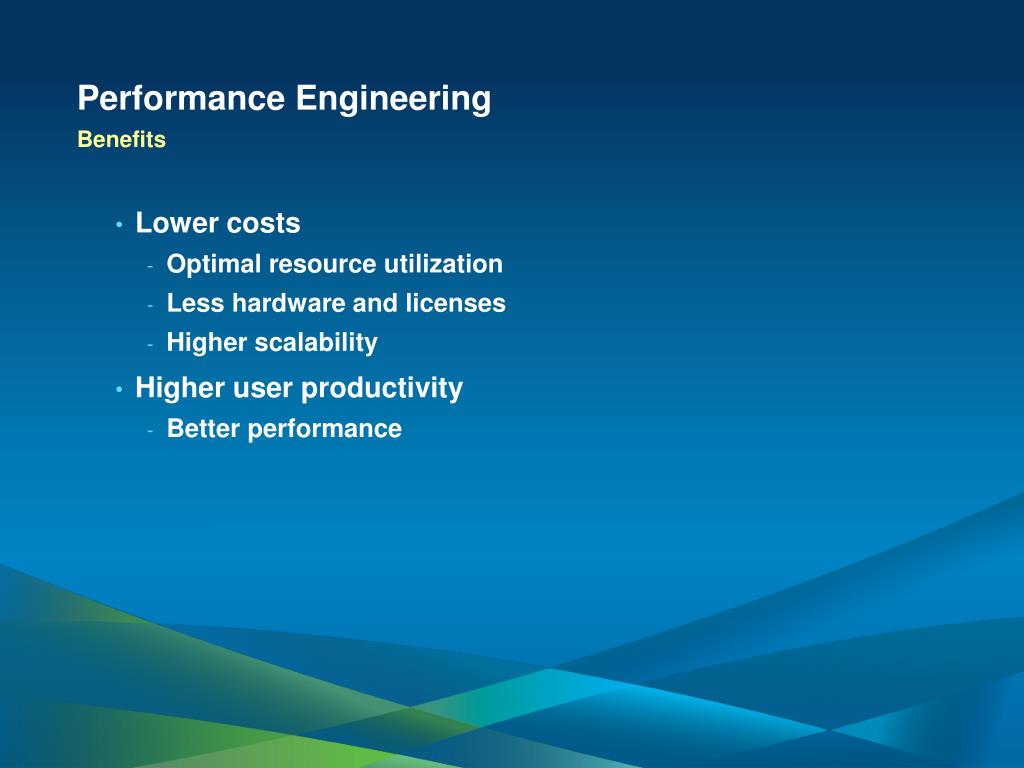 Performance Engineering
Benefits

• Lower costs
- Optimal resource utilization
- Less hardware and licenses
- Higher scalability
• Higher user productivity
- Better performance